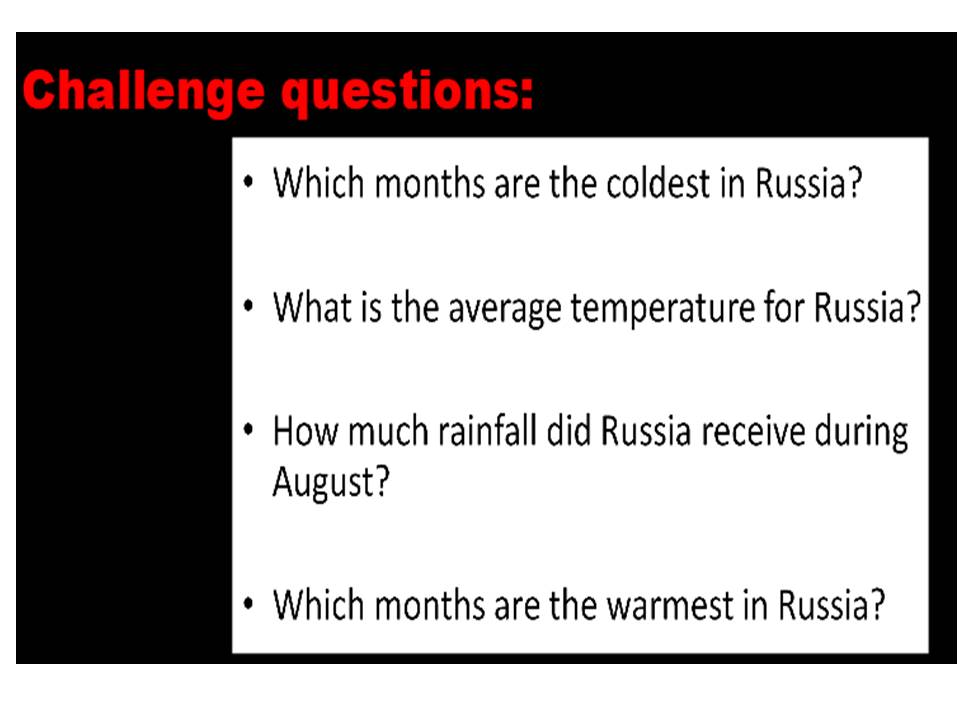 Challenge questions:

• Which months are the coldest in Russia?

• What is the average temperature for Russia?

• How much rainfall did Russia receive during August?

• Which months are the warmest in Russia?